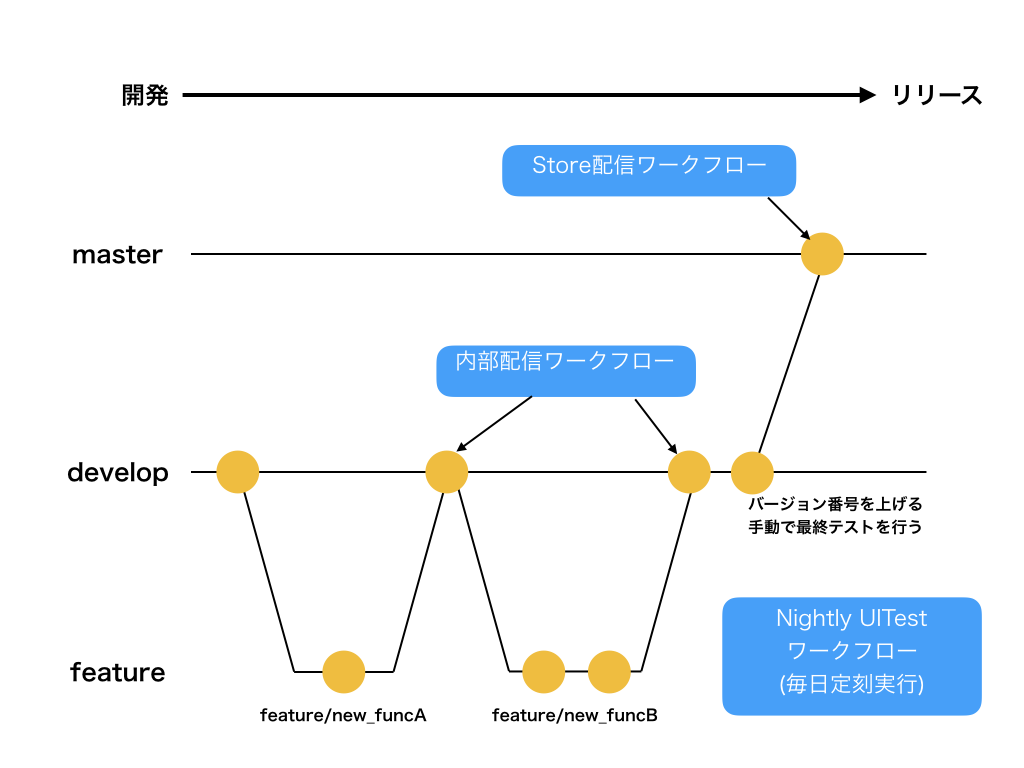 開発

リリース

Store配信ワークフロー

master

内部配信ワークフロー

develop

バージョン番号を上げる
手動で最終テストを行う

feature

feature/new_funcA

feature/new_funcB

Nightly UITest
ワークフロー
(毎日定刻実行)